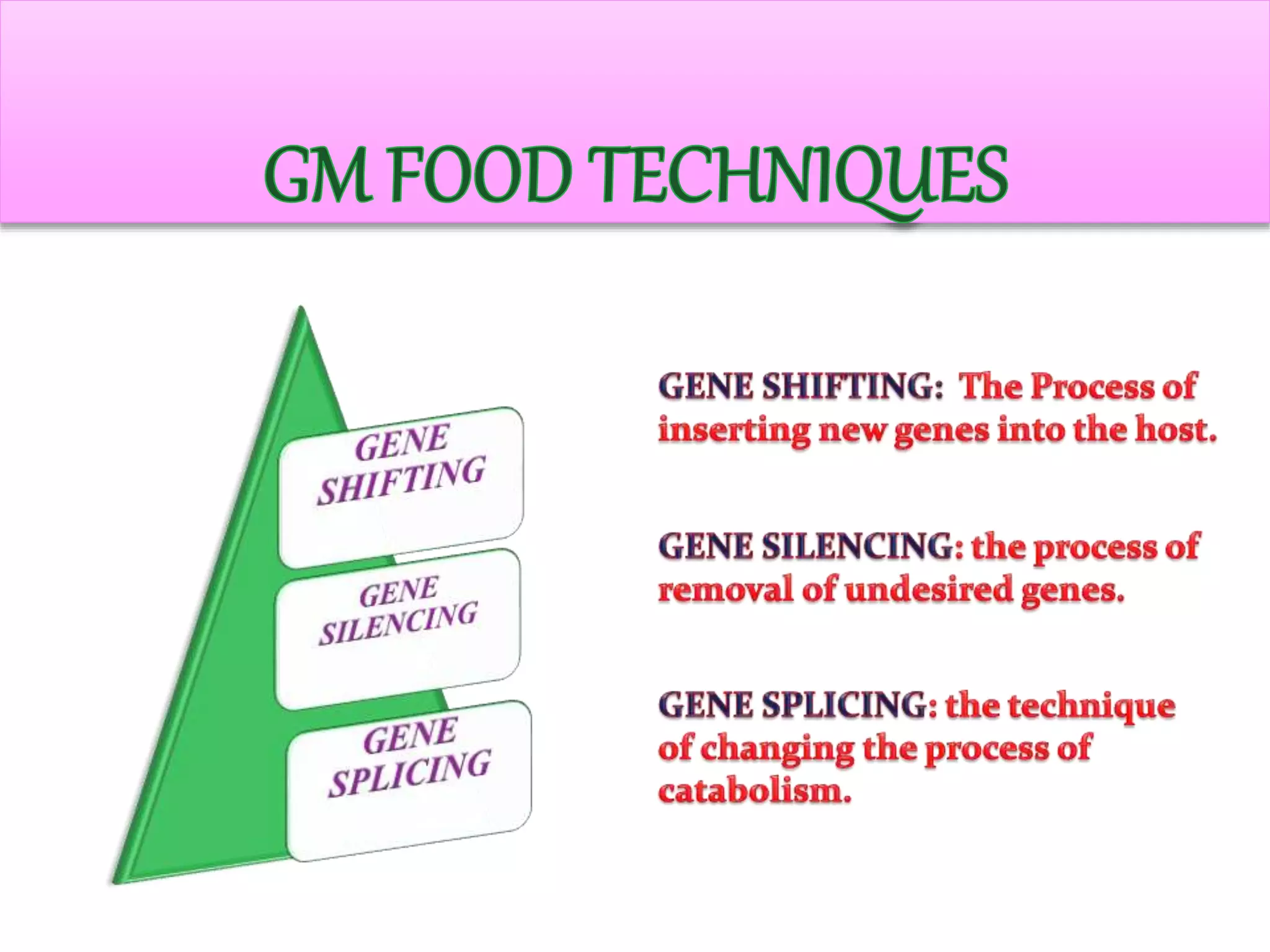 GM FOOD TECHNIQUES

GENE SHIFTING

GENE SILENCING

GENE SPLICING

GENE SHIFTING: The Process of inserting new genes into the host.

GENE SILENCING: the process of removal of undesired genes.

GENE SPLICING: the technique of changing the process of catabolism.